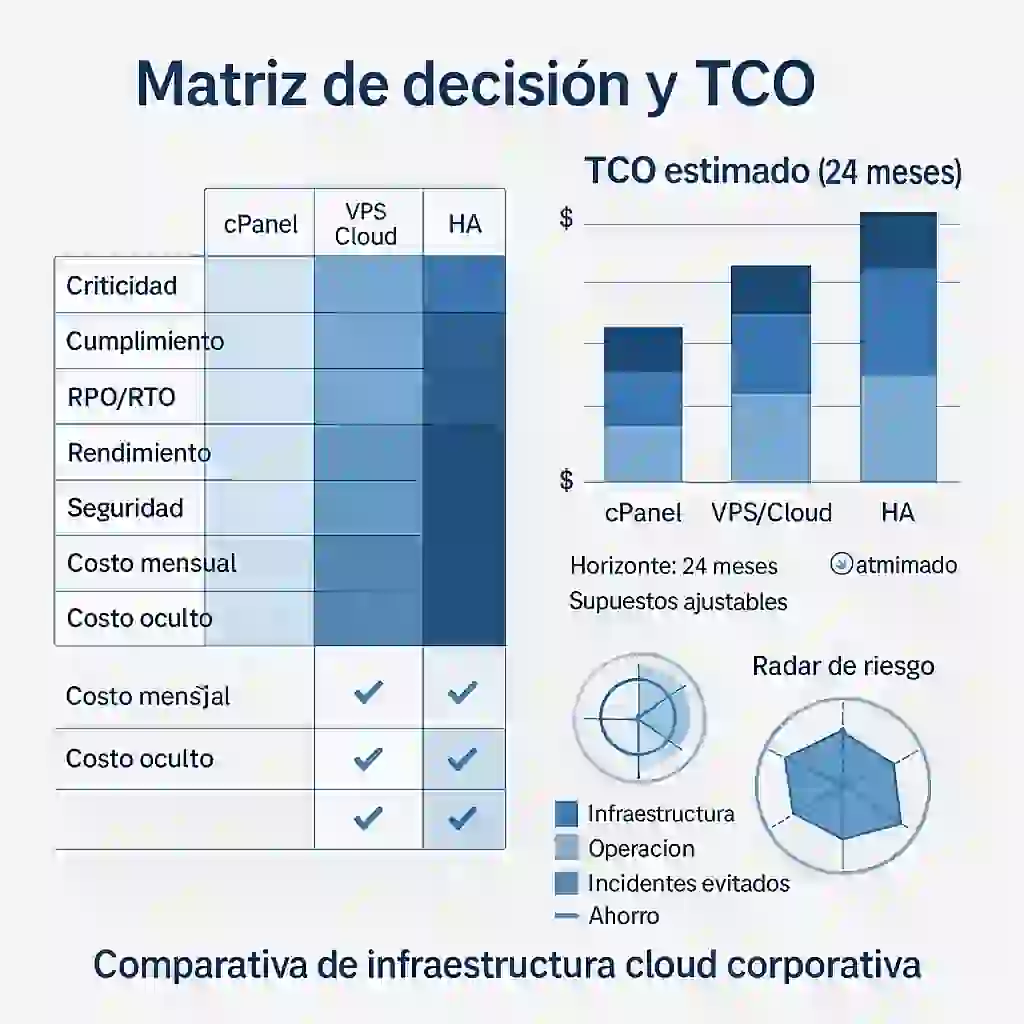 Matriz de decisión y TCO

| | cPanel | VPS Cloud | HA |
|---|---|---|---|
| Criticidad | | | |
| Cumplimiento | | | |
| RPO/RTO | | | |
| Rendimiento | | | |
| Seguridad | | | |
| Costo mensual | | | |
| Costo oculto | | | |
| Costo mensjal | | ✓ | ✓ |
| Costo oculto | | ✓ | ✓ |
| | | ✓ | ✓ |

TCO estimado (24 meses)

$

$

cPanel VPS/Cloud HA

Horizonte: 24 meses

atmimado

Supuestos ajustables

Radar de riesgo

Infraestructura

Operacion

Incidentes evitados

Ahorro

Comparativa de infraestructura cloud corporativa